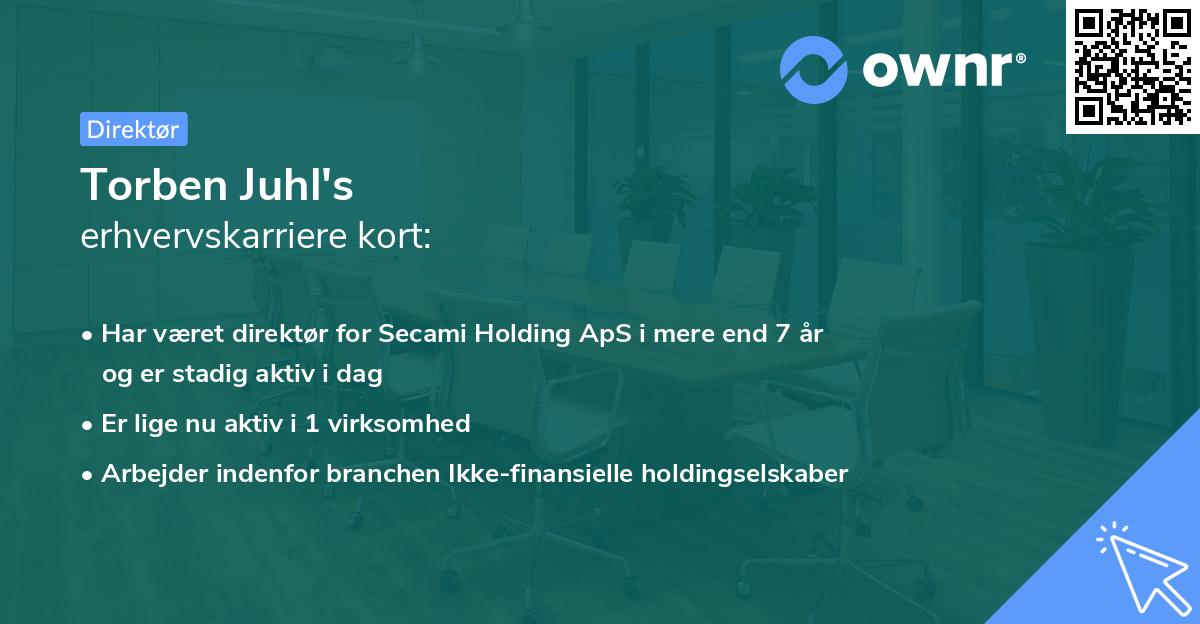 ownr®

Direktør

Torben Juhl's
erhvervskarriere kort:

• Har været direktør for Secami Holding ApS i mere end 7 år og er stadig aktiv i dag
• Er lige nu aktiv i 1 virksomhed
• Arbejder indenfor branchen Ikke-finansielle holdingselskaber